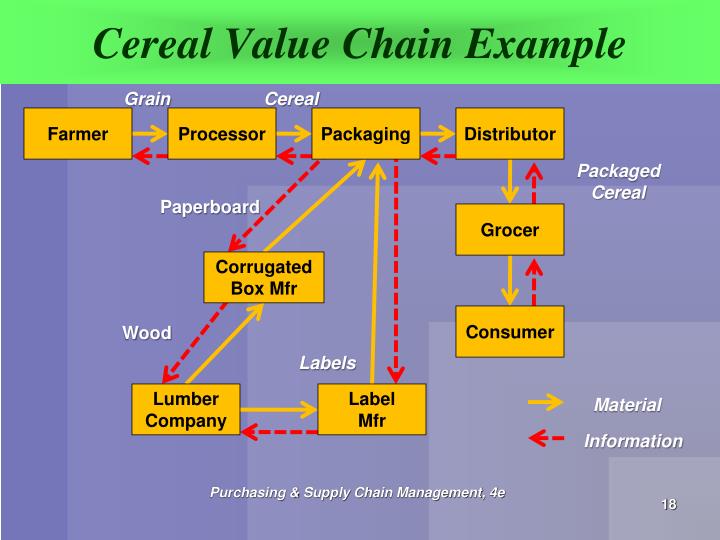 Cereal Value Chain Example

Grain

Cereal

Farmer

Processor

Packaging

Distributor

Packaged Cereal

Paperboard

Grocer

Corrugated Box Mfr

Wood

Consumer

Labels

Lumber Company

Label Mfr

Material

Information

Purchasing & Supply Chain Management, 4e

18